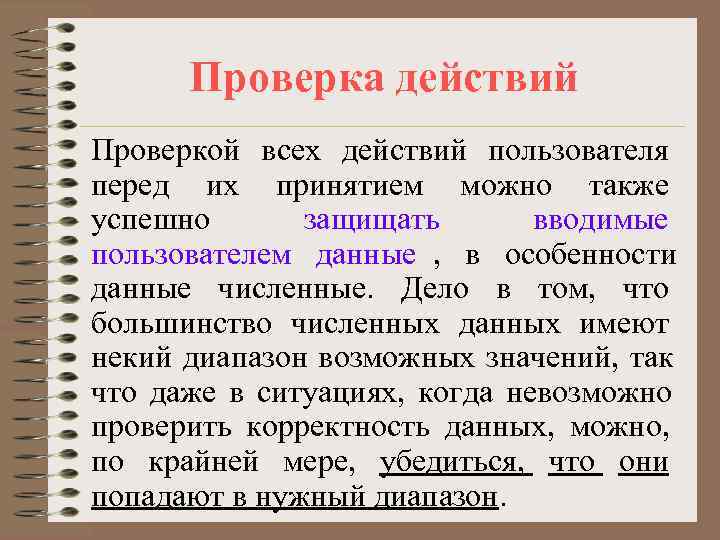 Проверка действий

Проверкой всех действий пользователя перед их принятием можно также успешно защищать вводимые пользователем данные , в особенности данные численные. Дело в том, что большинство численных данных имеют некий диапазон возможных значений, так что даже в ситуациях, когда невозможно проверить корректность данных, можно, по крайней мере, убедиться, что они попадают в нужный диапазон.